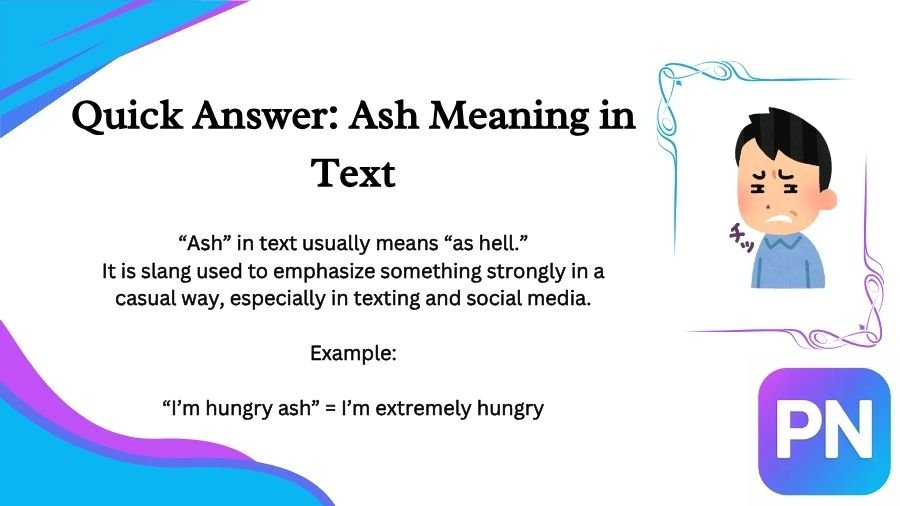 Quick Answer: Ash Meaning in Text

“Ash” in text usually means “as hell.”
It is slang used to emphasize something strongly in a casual way, especially in texting and social media.

Example:

“I’m hungry ash” = I’m extremely hungry

チッ

PN